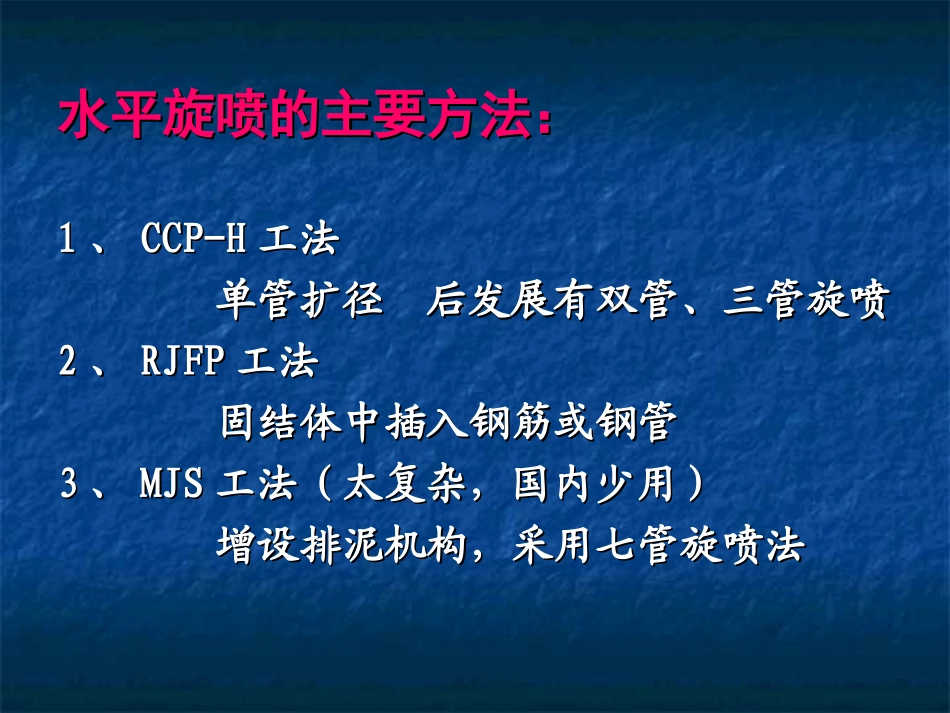 水平旋喷的主要方法：

1、 CCP-H 工法

单管扩径　后发展有双管、三管旋喷

2、 RJFP 工法

固结体中插入钢筋或钢管

3、 MJS 工法（太复杂，国内少用）

增设排泥机构，采用七管旋喷法